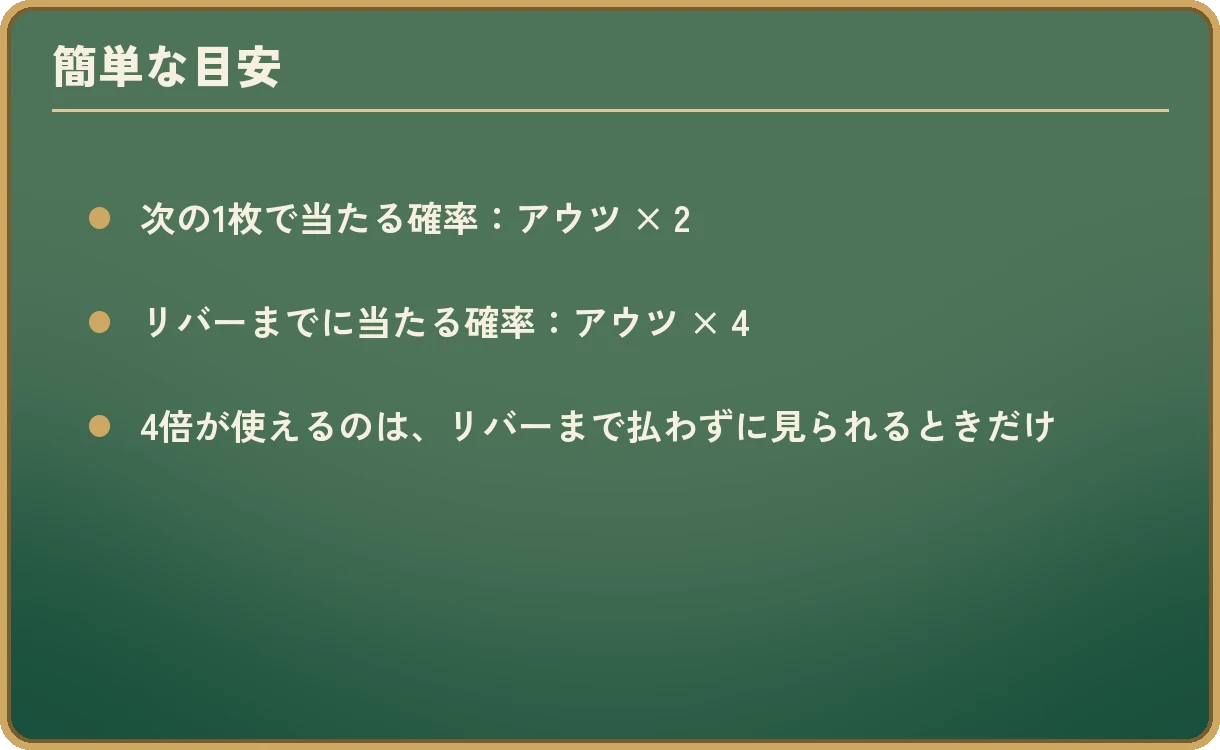 簡単な目安

• 次の1枚で当たる確率：アウツ × 2

• リバーまでに当たる確率：アウツ × 4

• 4倍が使えるのは、リバーまで払わずに見られるときだけ